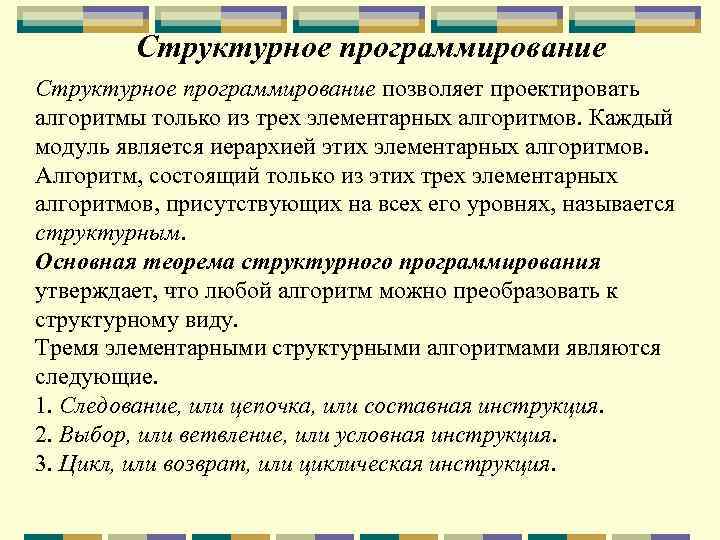 Структурное программирование

Структурное программирование позволяет проектировать алгоритмы только из трех элементарных алгоритмов. Каждый модуль является иерархией этих элементарных алгоритмов. Алгоритм, состоящий только из этих трех элементарных алгоритмов, присутствующих на всех его уровнях, называется структурным.
Основная теорема структурного программирования утверждает, что любой алгоритм можно преобразовать к структурному виду.
Тремя элементарными структурными алгоритмами являются следующие.
1. Следование, или цепочка, или составная инструкция.
2. Выбор, или ветвление, или условная инструкция.
3. Цикл, или возврат, или циклическая инструкция.